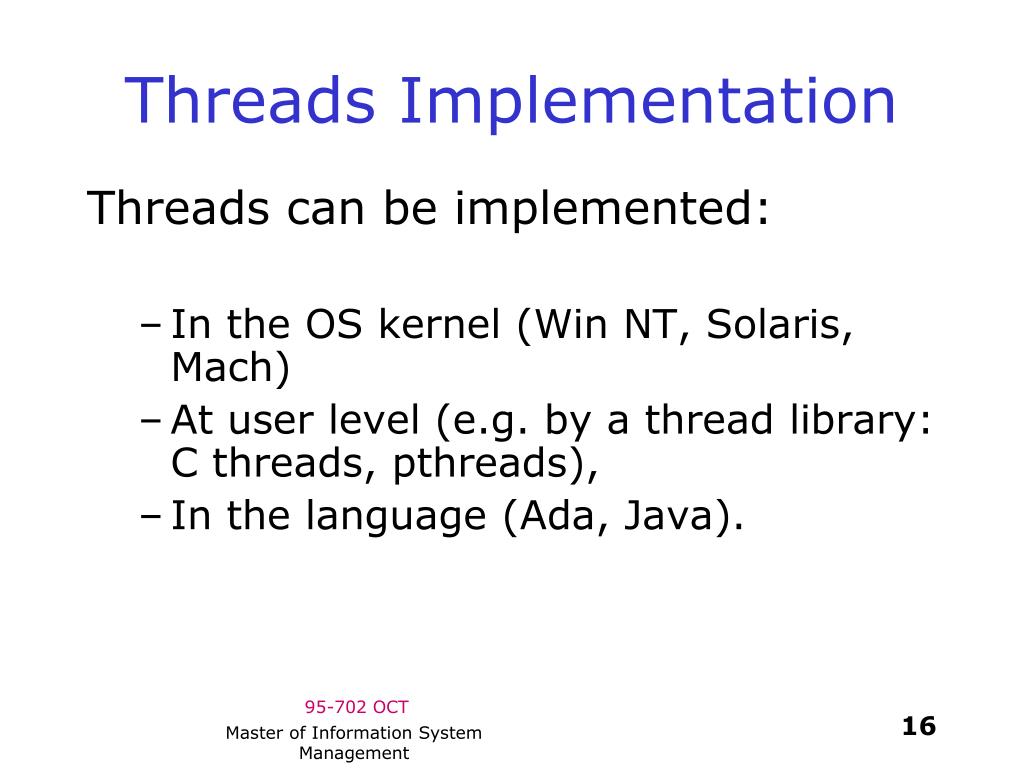 Threads Implementation

Threads can be implemented:

– In the OS kernel (Win NT, Solaris, Mach)
– At user level (e.g. by a thread library: C threads, pthreads),
– In the language (Ada, Java).

95-702 OCT
Master of Information System Management

16